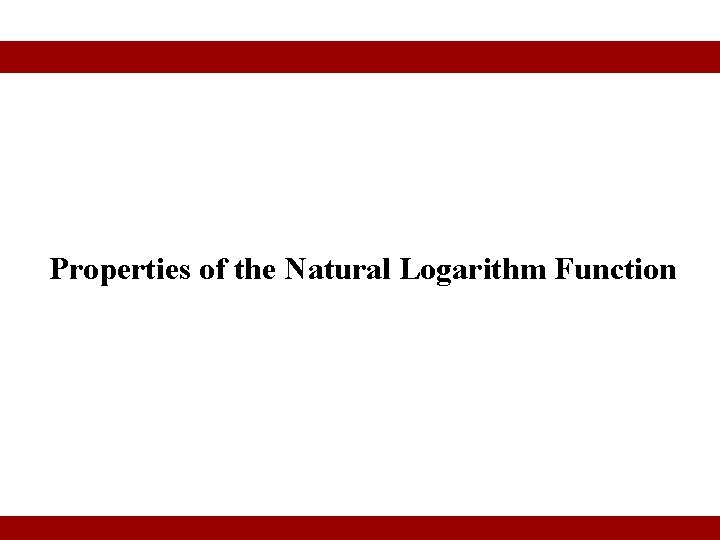 Properties of the Natural Logarithm Function